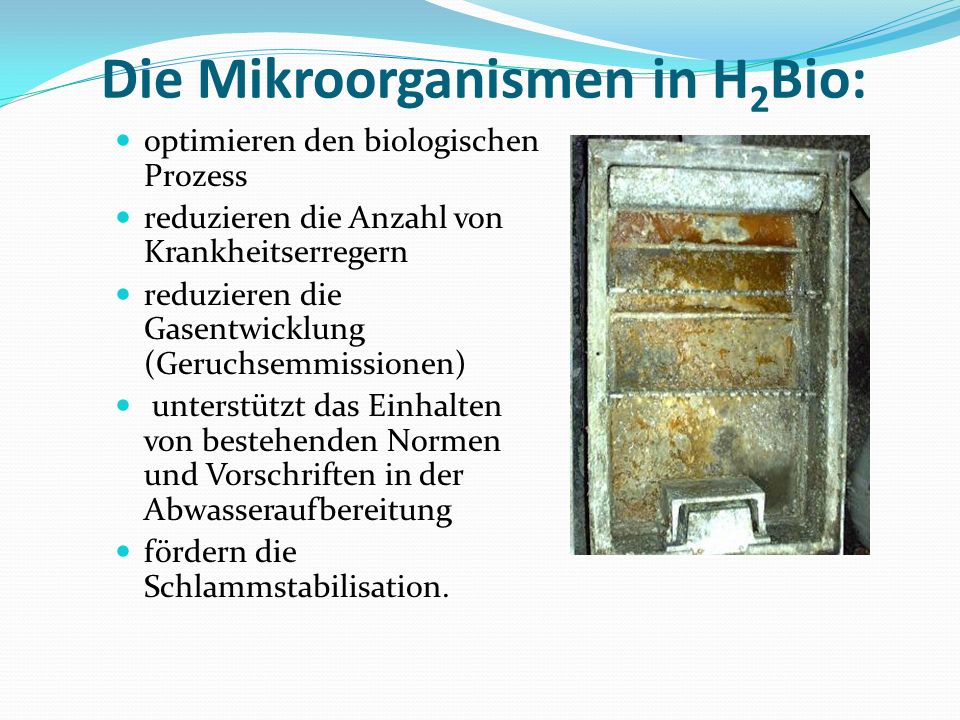 Die Mikroorganismen in $H_2$Bio:

- optimieren den biologischen Prozess
- reduzieren die Anzahl von Krankheitserregern
- reduzieren die Gasentwicklung (Geruchsemmissionen)
- unterstützt das Einhalten von bestehenden Normen und Vorschriften in der Abwasseraufbereitung
- fördern die Schlammstabilisation.